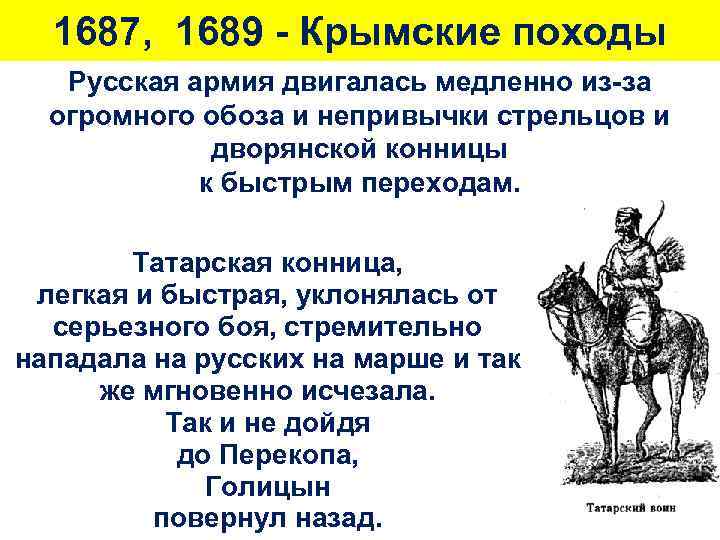 1687, 1689 - Крымские походы

Русская армия двигалась медленно из-за огромного обоза и непривычки стрельцов и дворянской конницы к быстрым переходам.

Татарская конница, легкая и быстрая, уклонялась от серьезного боя, стремительно нападала на русских на марше и так же мгновенно исчезала.
Так и не дойдя до Перекопа, Голицын повернул назад.

Татарский воин